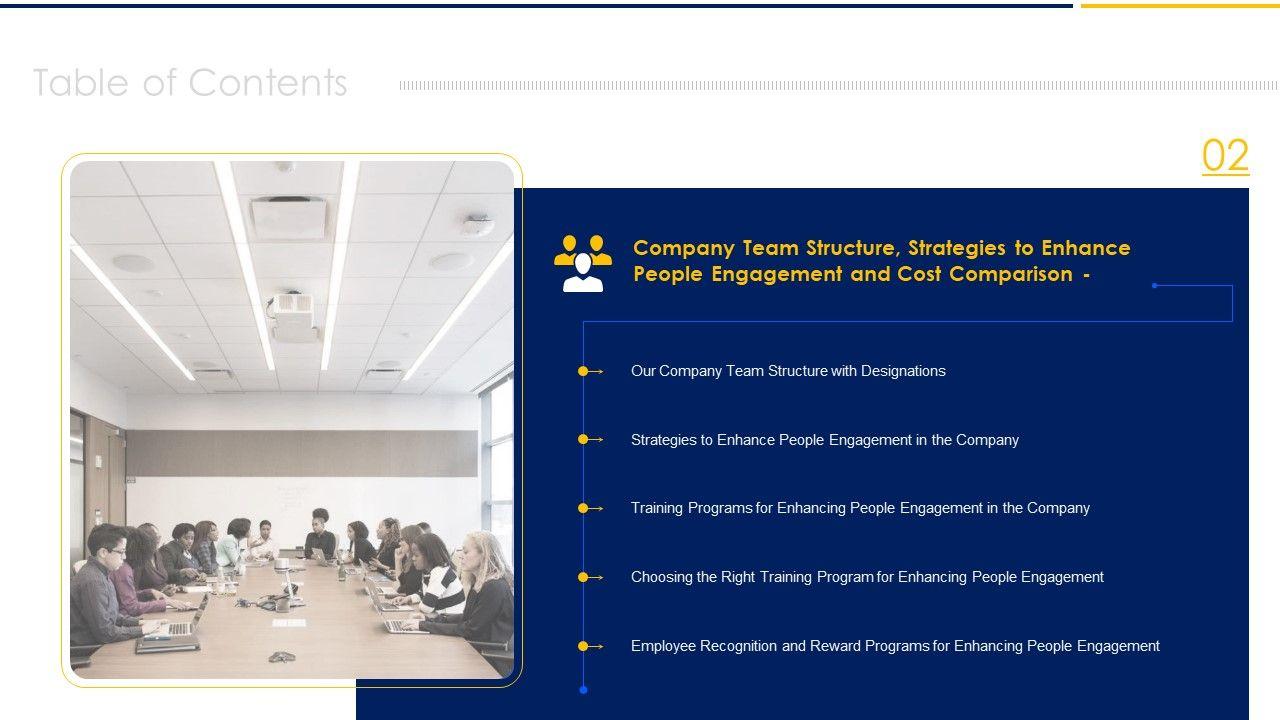 Table of Contents

02

Company Team Structure, Strategies to Enhance People Engagement and Cost Comparison -

Our Company Team Structure with Designations

Strategies to Enhance People Engagement in the Company

Training Programs for Enhancing People Engagement in the Company

Choosing the Right Training Program for Enhancing People Engagement

Employee Recognition and Reward Programs for Enhancing People Engagement